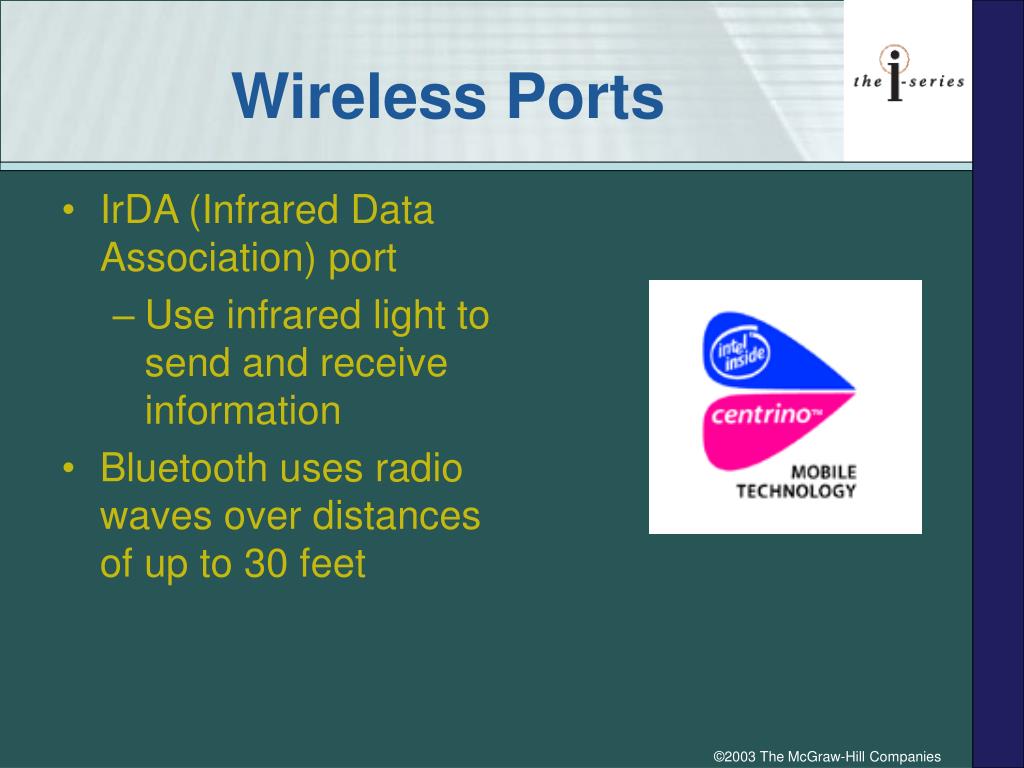 Wireless Ports

the i-series

• IrDA (Infrared Data Association) port
– Use infrared light to send and receive information
• Bluetooth uses radio waves over distances of up to 30 feet

intel inside
centrino™
MOBILE TECHNOLOGY

©2003 The McGraw-Hill Companies